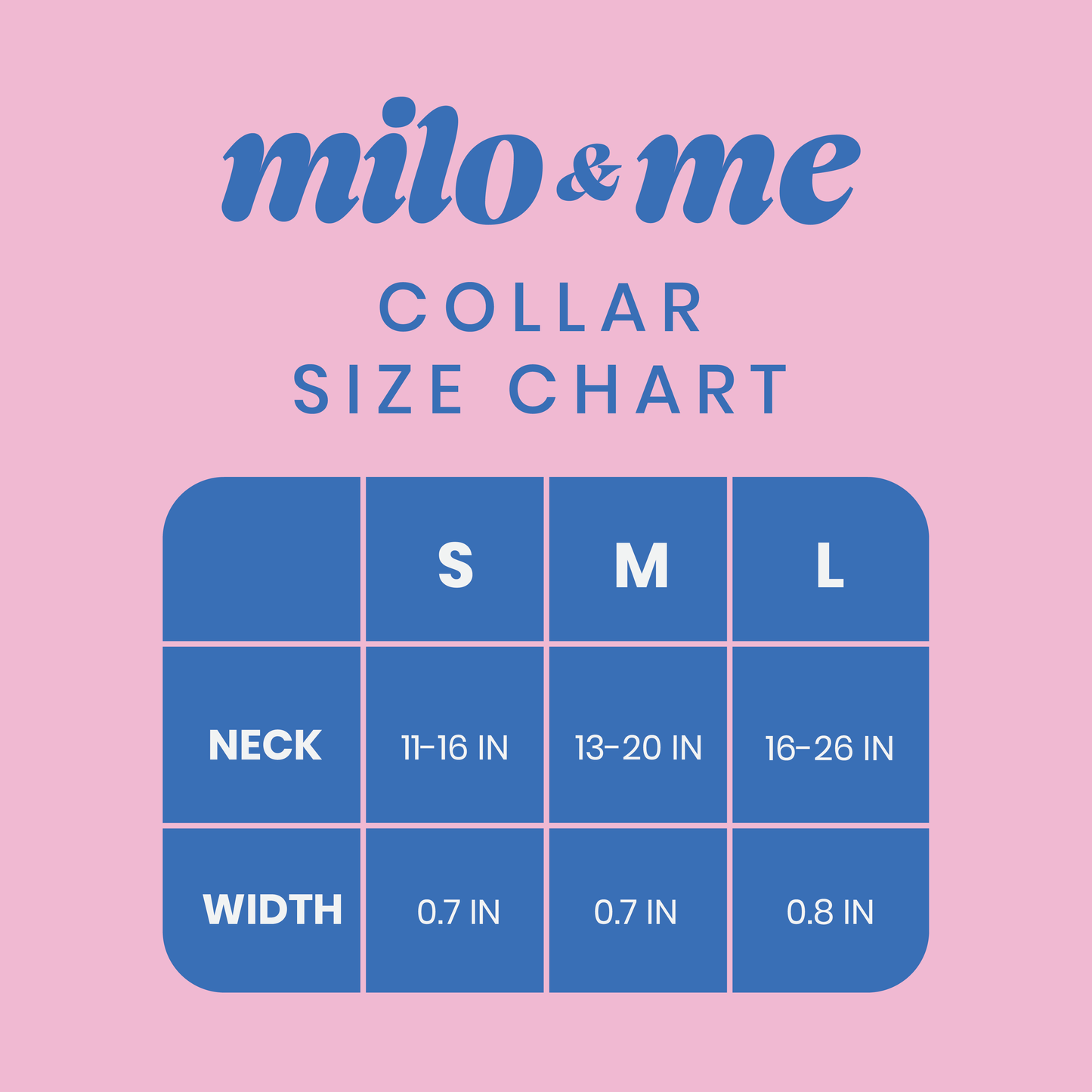 milo & me

COLLAR
SIZE CHART

| | S | M | L |
|---|---|---|---|
| NECK | 11-16 IN | 13-20 IN | 16-26 IN |
| WIDTH | 0.7 IN | 0.7 IN | 0.8 IN |